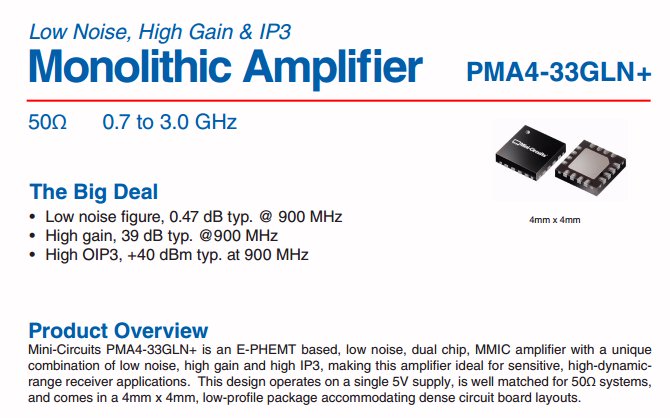 Low Noise, High Gain & IP3

Monolithic Amplifier

PMA4-33GLN+

50Ω 0.7 to 3.0 GHz

Mini-Circuits

4mm x 4mm

The Big Deal

• Low noise figure, 0.47 dB typ. @ 900 MHz
• High gain, 39 dB typ. @900 MHz
• High OIP3, +40 dBm typ. at 900 MHz

Product Overview

Mini-Circuits PMA4-33GLN+ is an E-PHEMT based, low noise, dual chip, MMIC amplifier with a unique combination of low noise, high gain and high IP3, making this amplifier ideal for sensitive, high-dynamic-range receiver applications. This design operates on a single 5V supply, is well matched for 50Ω systems, and comes in a 4mm x 4mm, low-profile package accommodating dense circuit board layouts.